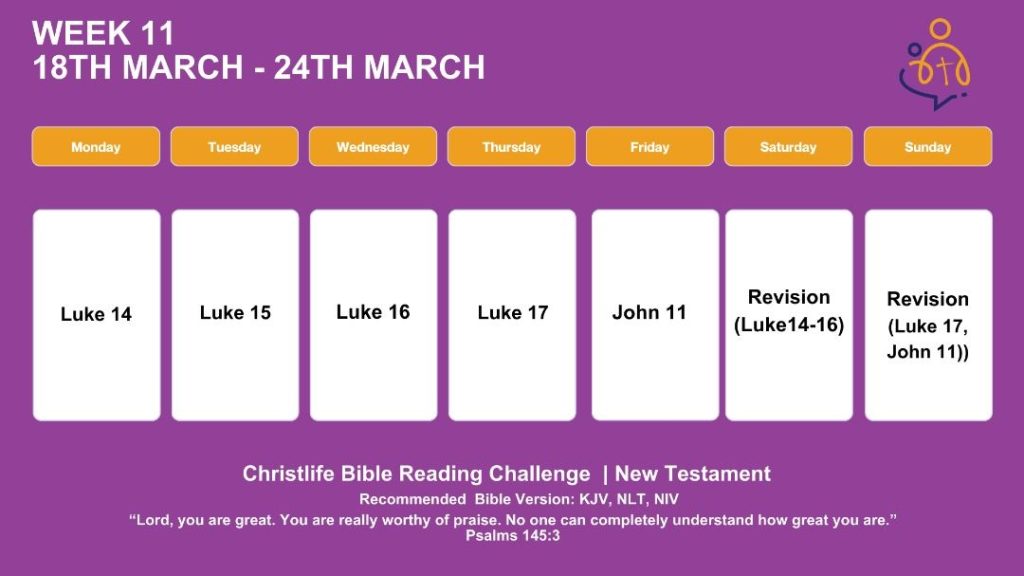 WEEK 11
18TH MARCH - 24TH MARCH

| Monday | Tuesday | Wednesday | Thursday | Friday | Saturday | Sunday |
|---|---|---|---|---|---|---|
| Luke 14 | Luke 15 | Luke 16 | Luke 17 | John 11 | Revision (Luke14-16) | Revision (Luke 17, John 11)) |

Christlife Bible Reading Challenge | New Testament
Recommended Bible Version: KJV, NLT, NIV
“Lord, you are great. You are really worthy of praise. No one can completely understand how great you are.”
Psalms 145:3